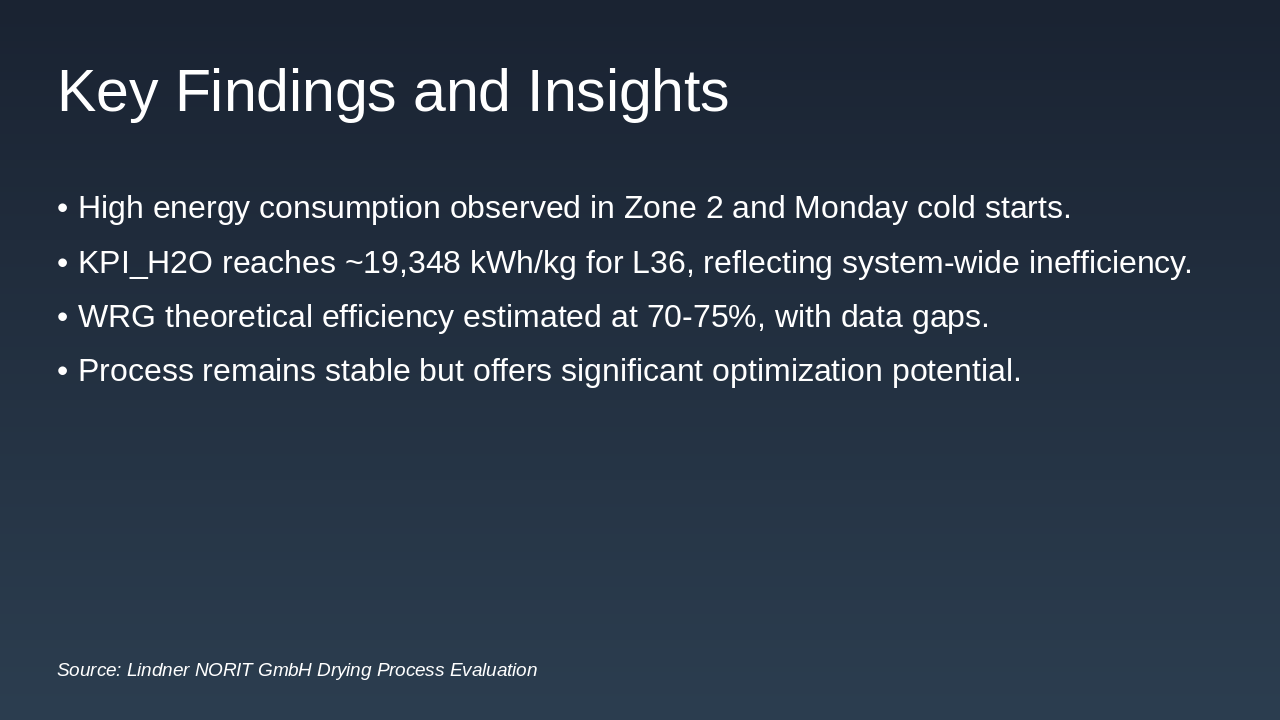 Key Findings and Insights

• High energy consumption observed in Zone 2 and Monday cold starts.

• KPI_H2O reaches ~19,348 kWh/kg for L36, reflecting system-wide inefficiency.

• WRG theoretical efficiency estimated at 70-75%, with data gaps.

• Process remains stable but offers significant optimization potential.

Source: Lindner NORIT GmbH Drying Process Evaluation